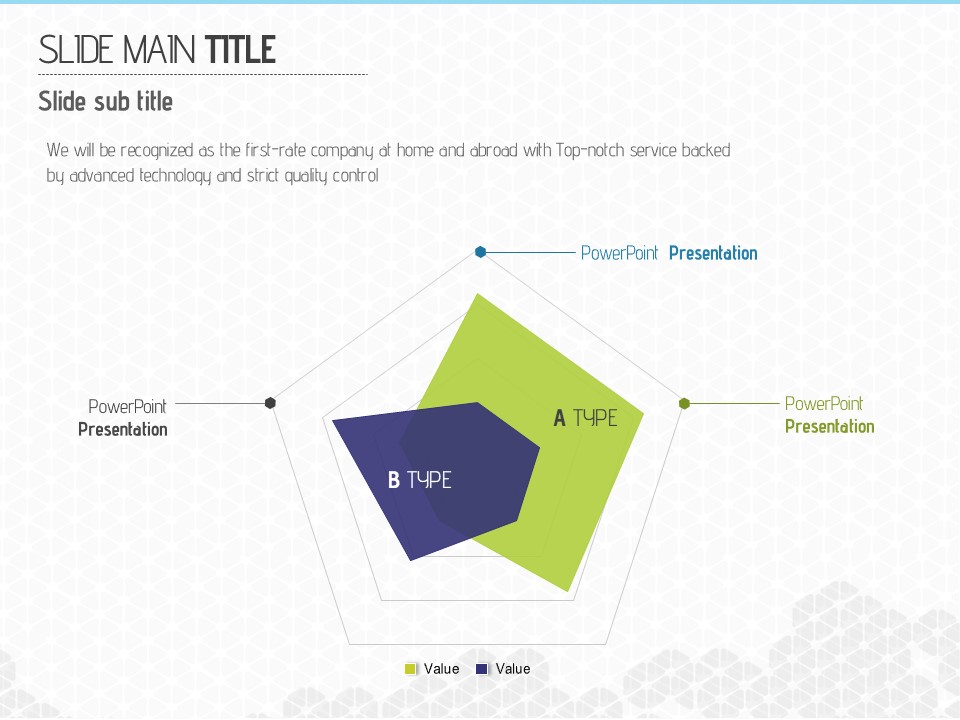 SLIDE MAIN TITLE

Slide sub title

We will be recognized as the first-rate company at home and abroad with Top-notch service backed by advanced technology and strict quality control

PowerPoint Presentation

PowerPoint Presentation

PowerPoint Presentation

A TYPE

B TYPE

Value Value